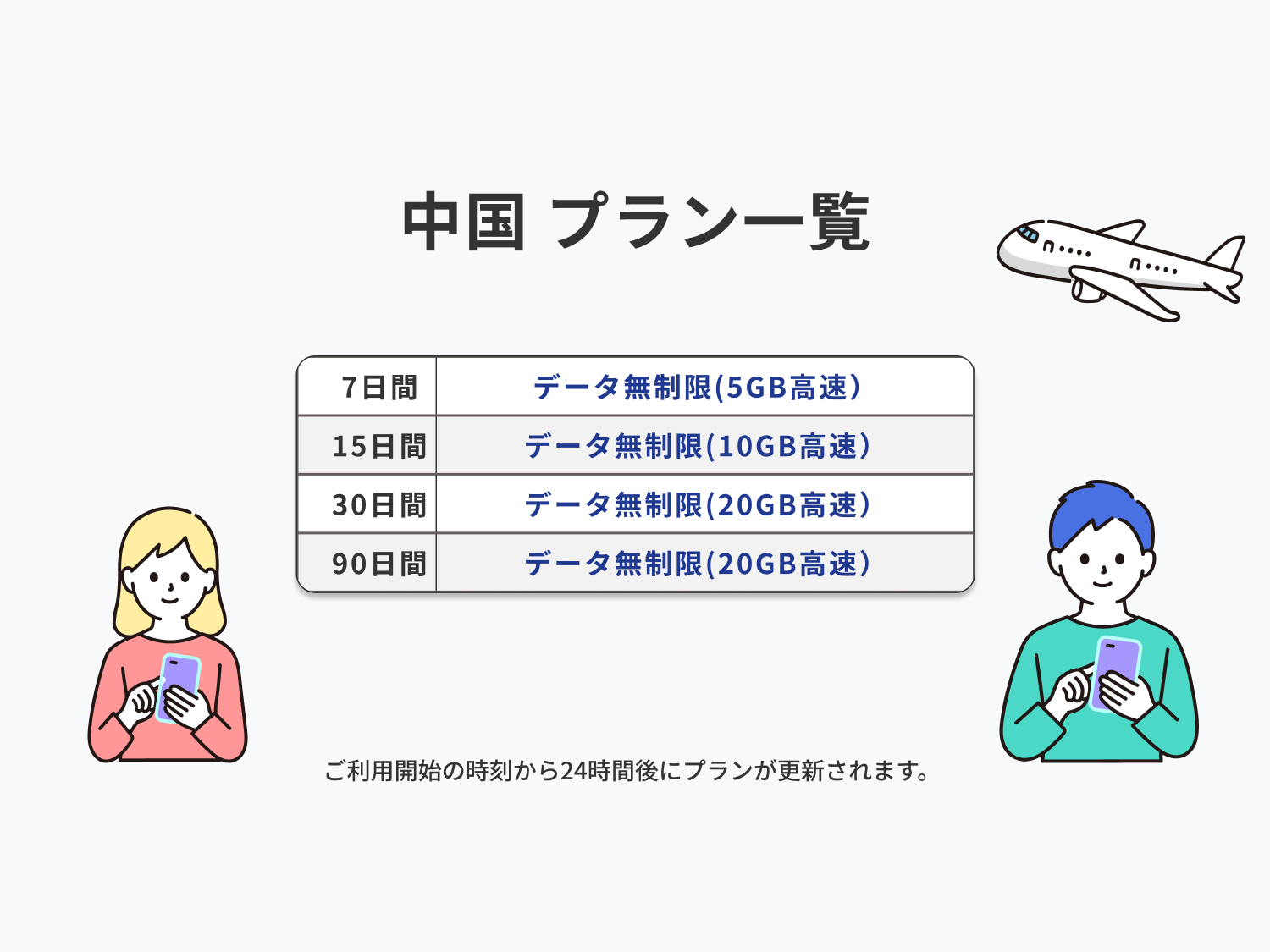 中国 プラン一覧

| 7日間 | データ無制限(5GB高速) |
|---|---|
| 15日間 | データ無制限(10GB高速) |
| 30日間 | データ無制限(20GB高速) |
| 90日間 | データ無制限(20GB高速) |

ご利用開始の時刻から24時間後にプランが更新されます。